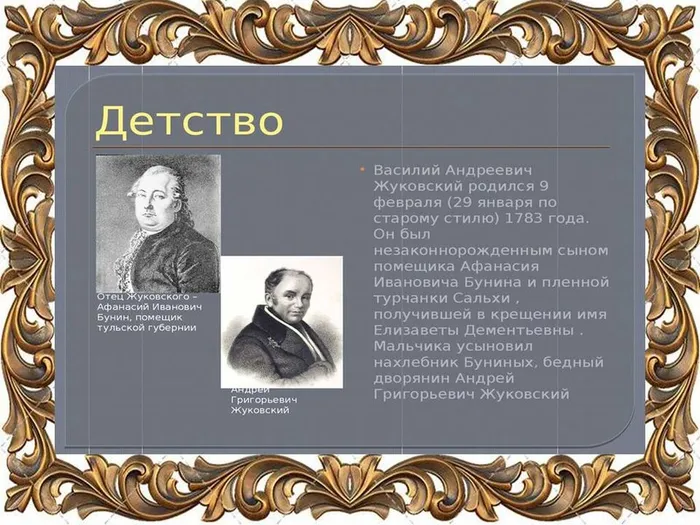 Детство

Отец Жуковского – Афанасий Иванович Бунин, помещик тульской губернии

Андрей Григорьевич Жуковский

• Василий Андреевич Жуковский родился 9 февраля (29 января по старому стилю) 1783 года. Он был незаконнорожденным сыном помещика Афанасия Ивановича Бунина и пленной турчанки Сальхи , получившей в крещении имя Елизаветы Дементьевны . Мальчика усыновил нахлебник Буниных, бедный дворянин Андрей Григорьевич Жуковский